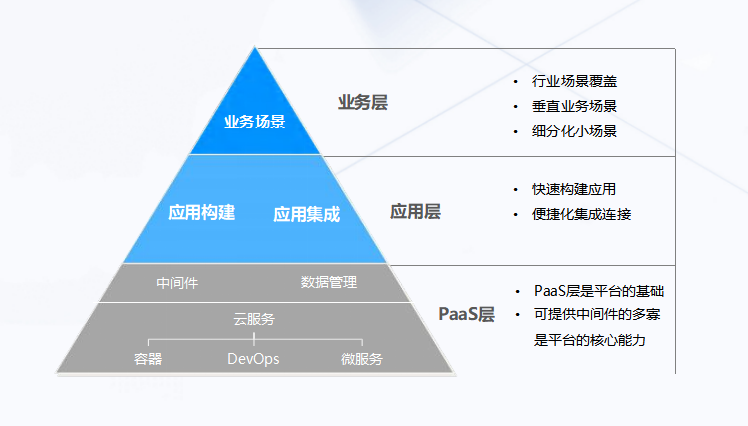 业务场景

业务层

• 行业场景覆盖
• 垂直业务场景
• 细分化小场景

应用构建　应用集成

应用层

• 快速构建应用
• 便捷化集成连接

中间件　数据管理

云服务

容器　DevOps　微服务

PaaS层

• PaaS层是平台的基础
• 可提供中间件的多寡是平台的核心能力